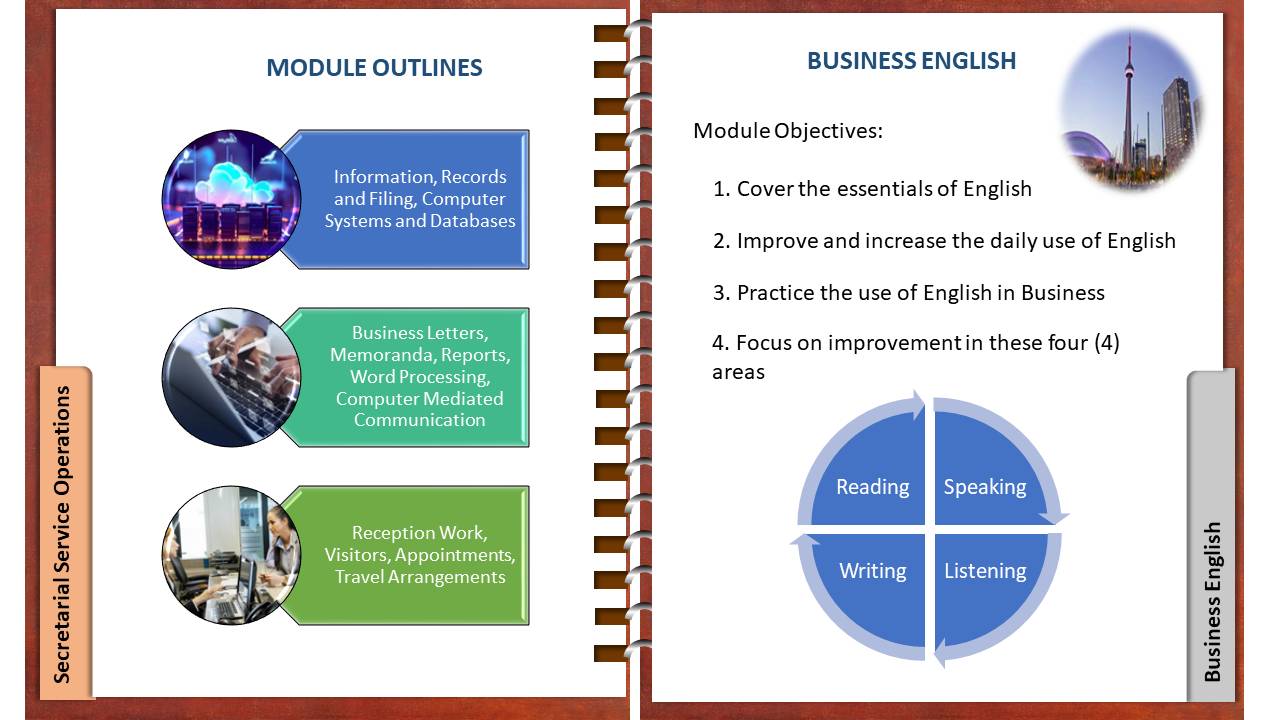 MODULE OUTLINES

Information, Records and Filing, Computer Systems and Databases

Business Letters, Memoranda, Reports, Word Processing, Computer Mediated Communication

Reception Work, Visitors, Appointments, Travel Arrangements

Secretarial Service Operations

BUSINESS ENGLISH

Module Objectives:

1. Cover the essentials of English

2. Improve and increase the daily use of English

3. Practice the use of English in Business

4. Focus on improvement in these four (4) areas

Reading

Speaking

Writing

Listening

Business English